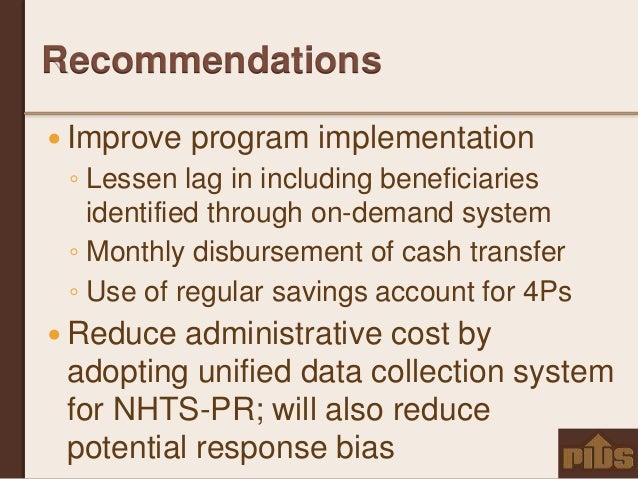 Recommendations

• Improve program implementation
◦ Lessen lag in including beneficiaries identified through on-demand system
◦ Monthly disbursement of cash transfer
◦ Use of regular savings account for 4Ps
• Reduce administrative cost by adopting unified data collection system for NHTS-PR; will also reduce potential response bias

PIDS